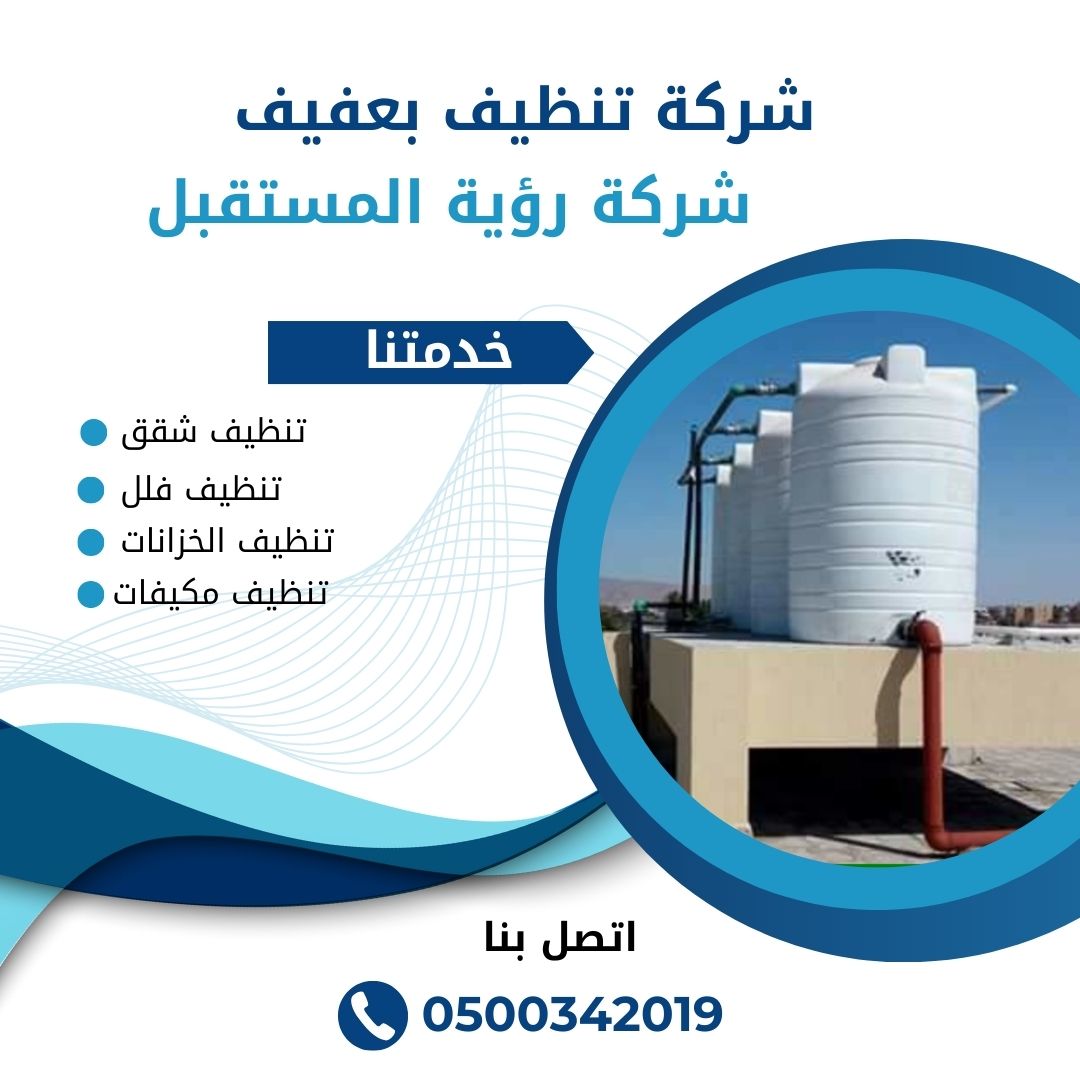 شركة تنظيف بعفيف
شركة رؤية المستقبل

خدمتنا

تنظيف شقق
تنظيف فلل
تنظيف الخزانات
تنظيف مكيفات

اتصل بنا

0500342019